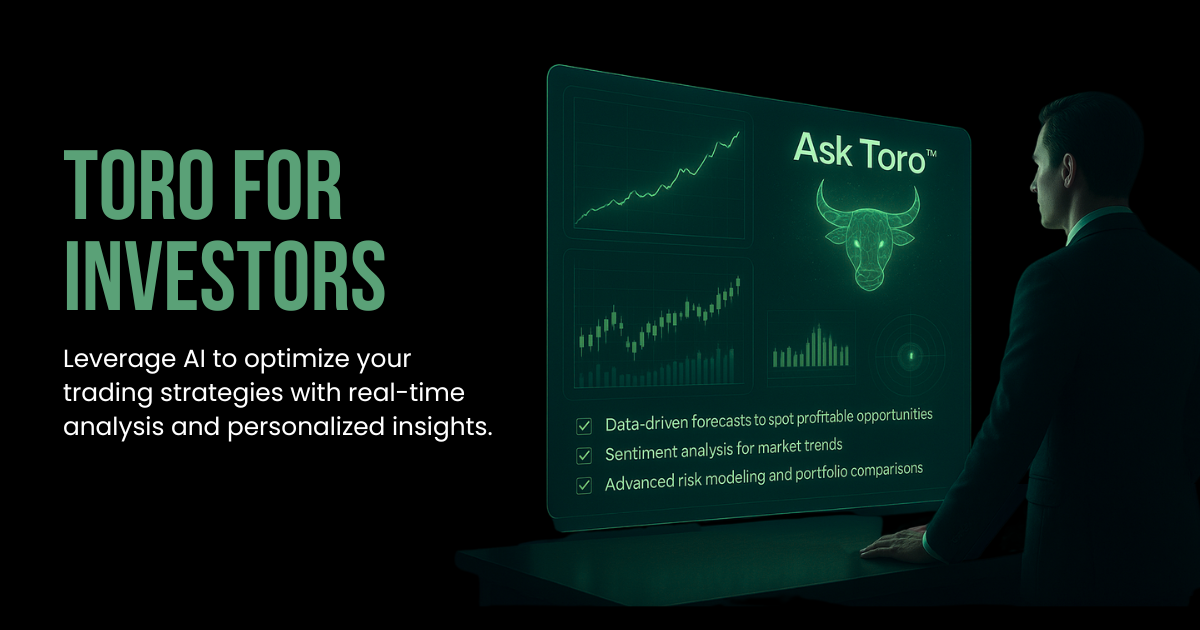 TORO FOR INVESTORS

Leverage AI to optimize your trading strategies with real-time analysis and personalized insights.

Ask Toro™

Data-driven forecasts to spot profitable opportunities
Sentiment analysis for market trends
Advanced risk modeling and portfolio comparisons